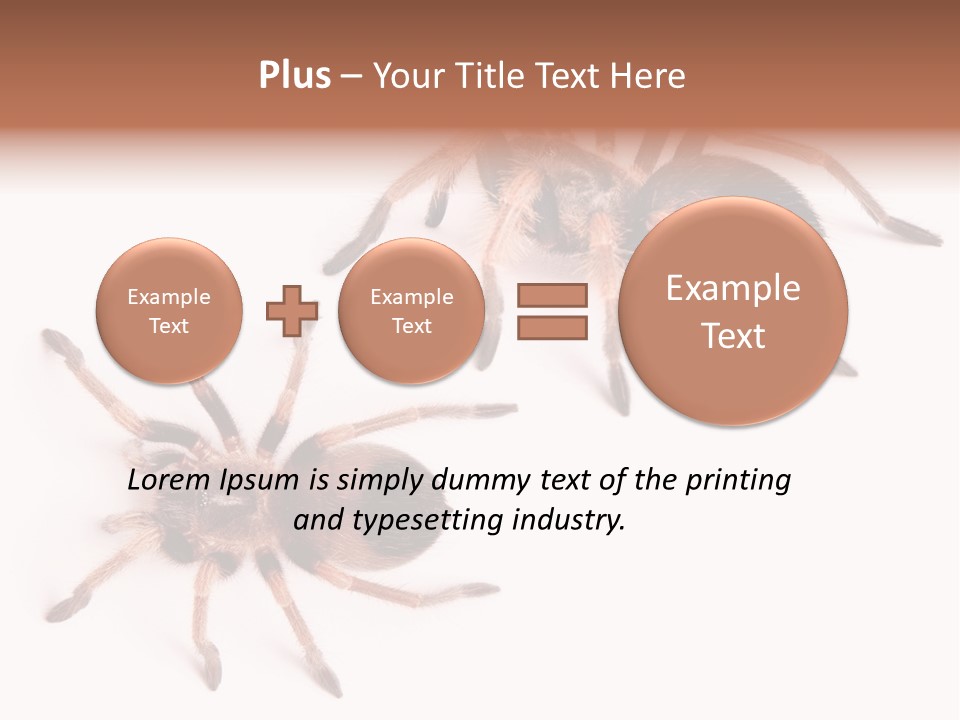 Plus – Your Title Text Here

Example Text

Example Text

Example Text

Lorem Ipsum is simply dummy text of the printing and typesetting industry.